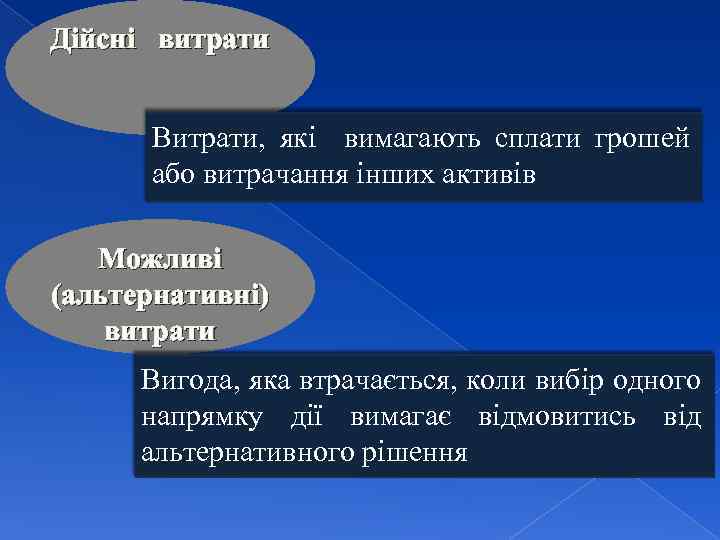 Дійсні витрати

Витрати, які вимагають сплати грошей або витрачання інших активів

Можливі (альтернативні) витрати

Вигода, яка втрачається, коли вибір одного напрямку дії вимагає відмовитись від альтернативного рішення